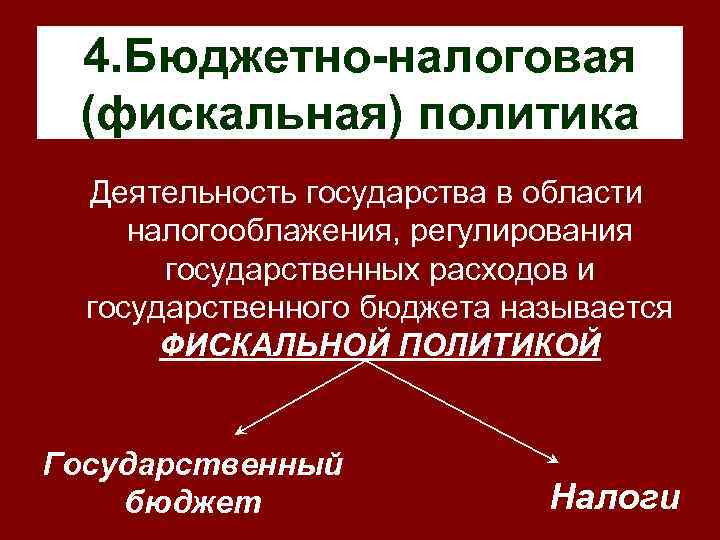 4.Бюджетно-налоговая (фискальная) политика

Деятельность государства в области налогооблажения, регулирования государственных расходов и государственного бюджета называется ФИСКАЛЬНОЙ ПОЛИТИКОЙ

Государственный бюджет

Налоги